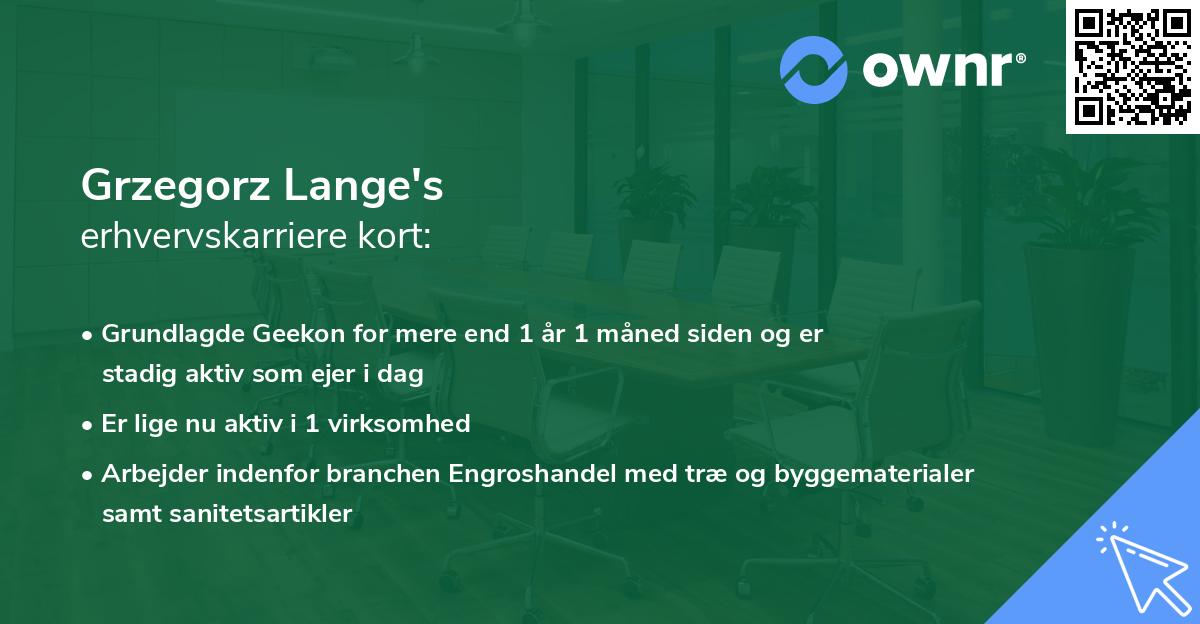 ownr®

Grzegorz Lange's
erhvervskarriere kort:

• Grundlagde Geekon for mere end 1 år 1 måned siden og er stadig aktiv som ejer i dag

• Er lige nu aktiv i 1 virksomhed

• Arbejder indenfor branchen Engroshandel med træ og byggematerialer samt sanitetsartikler